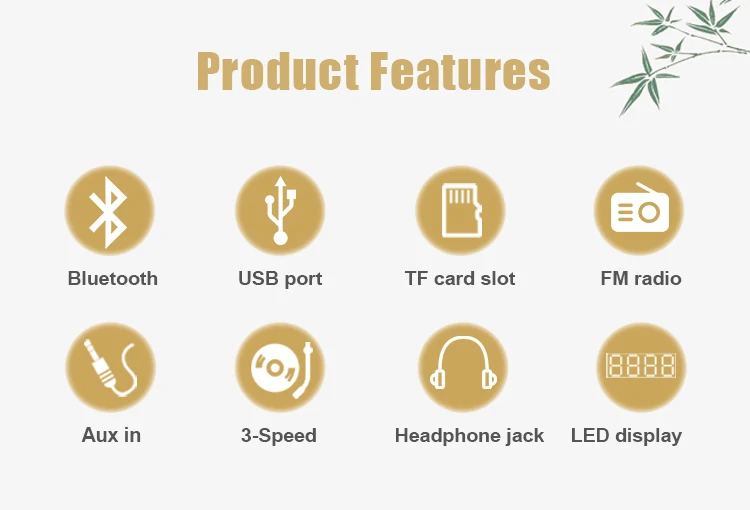 Product Features

Bluetooth

USB port

TF card slot

FM radio

Aux in

3-Speed

Headphone jack

LED display